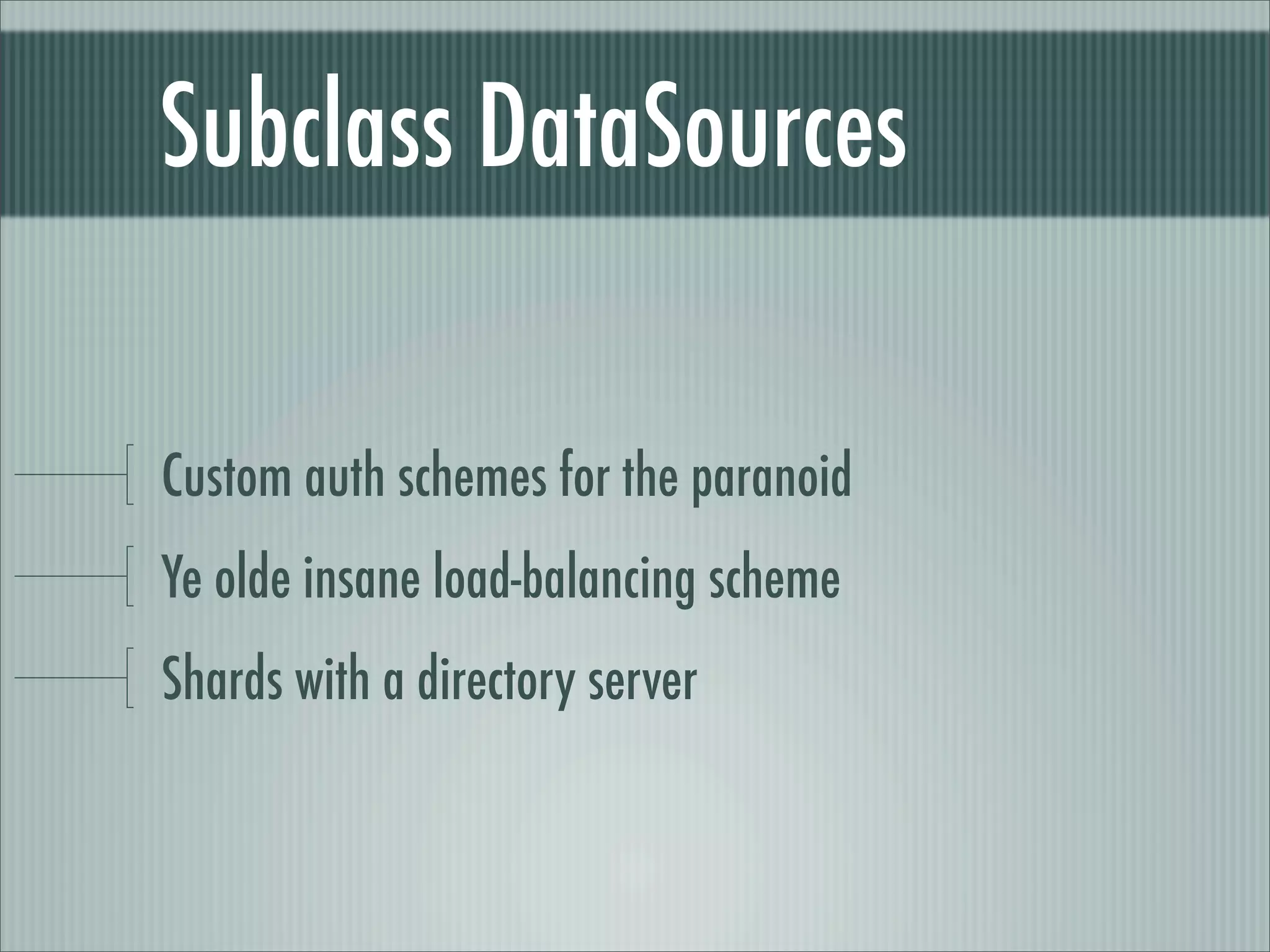 Subclass DataSources

Custom auth schemes for the paranoid

Ye olde insane load-balancing scheme

Shards with a directory server